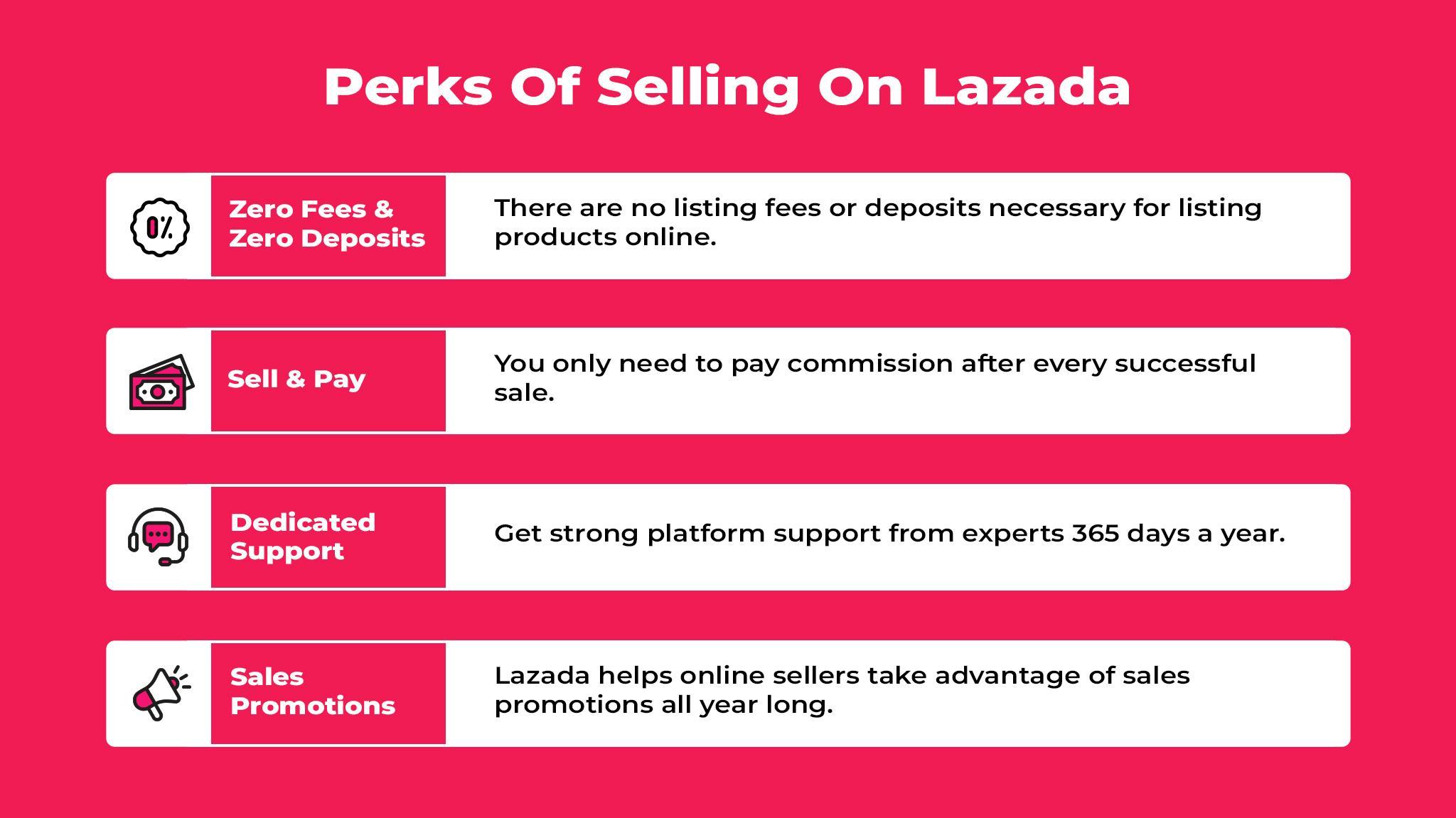 Perks Of Selling On Lazada

0%

Zero Fees & Zero Deposits

There are no listing fees or deposits necessary for listing products online.

Sell & Pay

You only need to pay commission after every successful sale.

Dedicated Support

Get strong platform support from experts 365 days a year.

Sales Promotions

Lazada helps online sellers take advantage of sales promotions all year long.